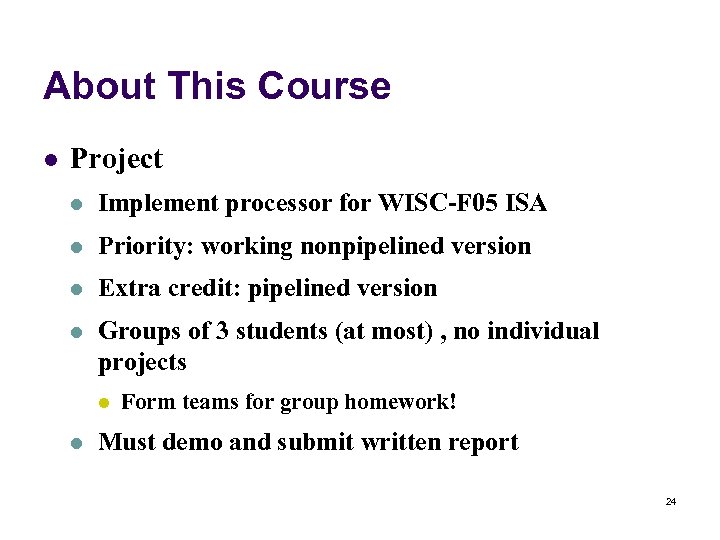 About This Course

- Project
  - Implement processor for WISC-F05 ISA
  - Priority: working nonpipelined version
  - Extra credit: pipelined version
  - Groups of 3 students (at most) , no individual projects
    - Form teams for group homework!
  - Must demo and submit written report

24